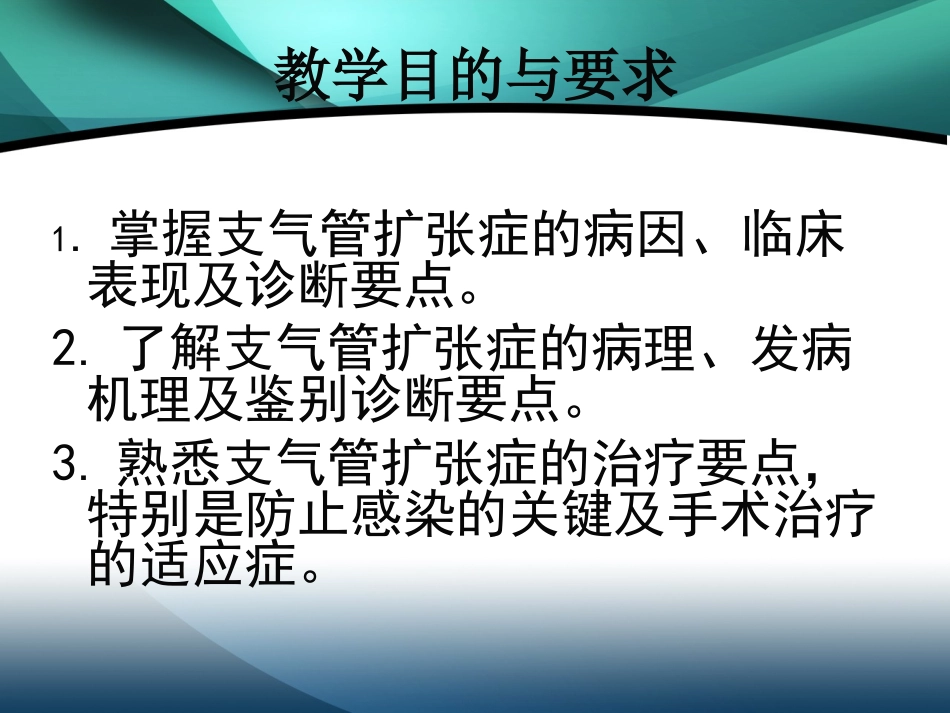 教学目的与要求

1. 掌握支气管扩张症的病因、临床表现及诊断要点。

2. 了解支气管扩张症的病理、发病机理及鉴别诊断要点。

3. 熟悉支气管扩张症的治疗要点，特别是防止感染的关键及手术治疗的适应症。